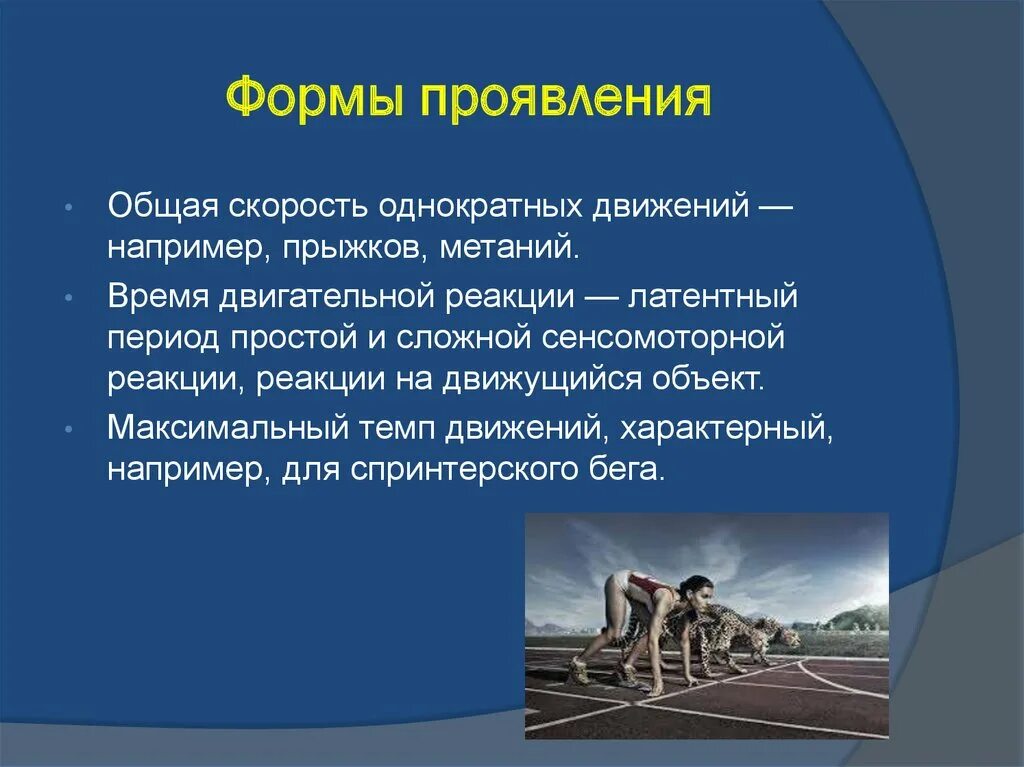 Формы проявления

• Общая скорость однократных движений — например, прыжков, метаний.

• Время двигательной реакции — латентный период простой и сложной сенсомоторной реакции, реакции на движущийся объект.

• Максимальный темп движений, характерный, например, для спринтерского бега.